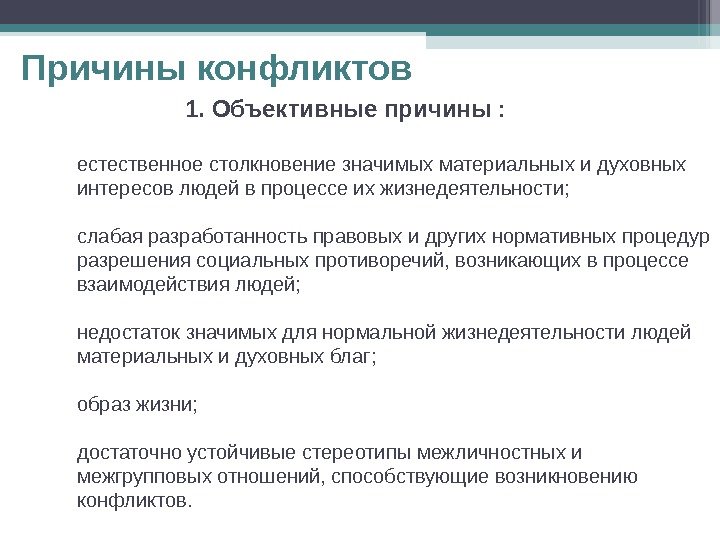 Причины конфликтов

1. Объективные причины :

естественное столкновение значимых материальных и духовных интересов людей в процессе их жизнедеятельности;

слабая разработанность правовых и других нормативных процедур разрешения социальных противоречий, возникающих в процессе взаимодействия людей;

недостаток значимых для нормальной жизнедеятельности людей материальных и духовных благ;

образ жизни;

достаточно устойчивые стереотипы межличностных и межгрупповых отношений, способствующие возникновению конфликтов.